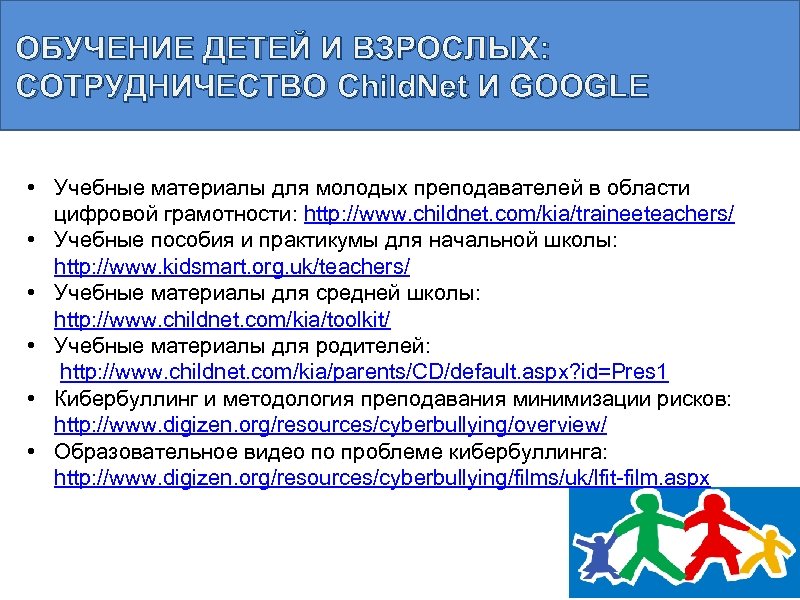 ОБУЧЕНИЕ ДЕТЕЙ И ВЗРОСЛЫХ: СОТРУДНИЧЕСТВО ChildNet И GOOGLE

• Учебные материалы для молодых преподавателей в области цифровой грамотности: http://www.childnet.com/kia/traineeteachers/
• Учебные пособия и практикумы для начальной школы: http://www.kidsmart.org.uk/teachers/
• Учебные материалы для средней школы: http://www.childnet.com/kia/toolkit/
• Учебные материалы для родителей: http://www.childnet.com/kia/parents/CD/default.aspx?id=Pres1
• Кибербуллинг и методология преподавания минимизации рисков: http://www.digizen.org/resources/cyberbullying/overview/
• Образовательное видео по проблеме кибербуллинга: http://www.digizen.org/resources/cyberbullying/films/uk/lfit-film.aspx